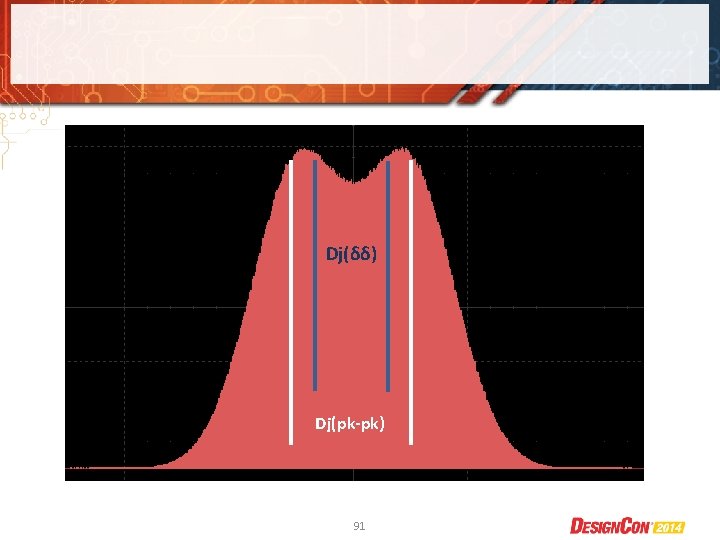 Dj(δδ)

Dj(pk-pk)

91

DESIGNCON 2014